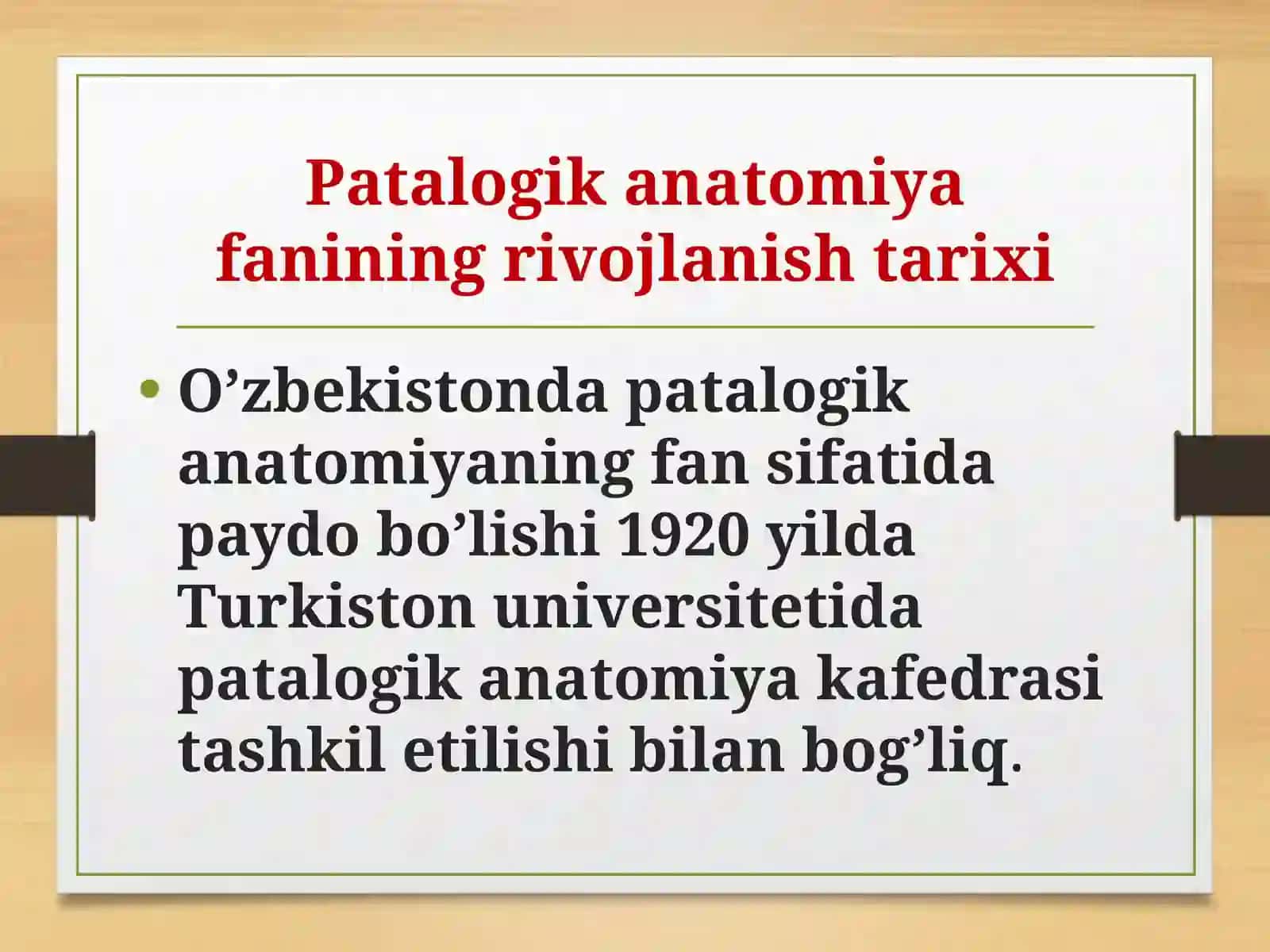 Patalogik anatomiya fanining rivojlanish tarixi

• O’zbekistonda patalogik anatomiyaning fan sifatida paydo bo’lishi 1920 yilda Turkiston universitetida patalogik anatomiya kafedrasi tashkil etilishi bilan bog’liq.